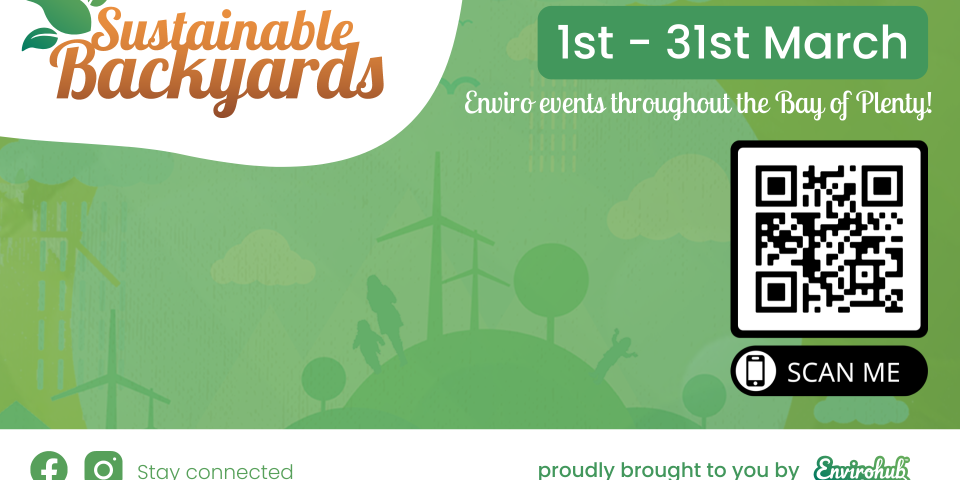 Sustainable Backyards

1st - 31st March

Enviro events throughout the Bay of Plenty!

SCAN ME

Stay connected

proudly brought to you by Envirohub